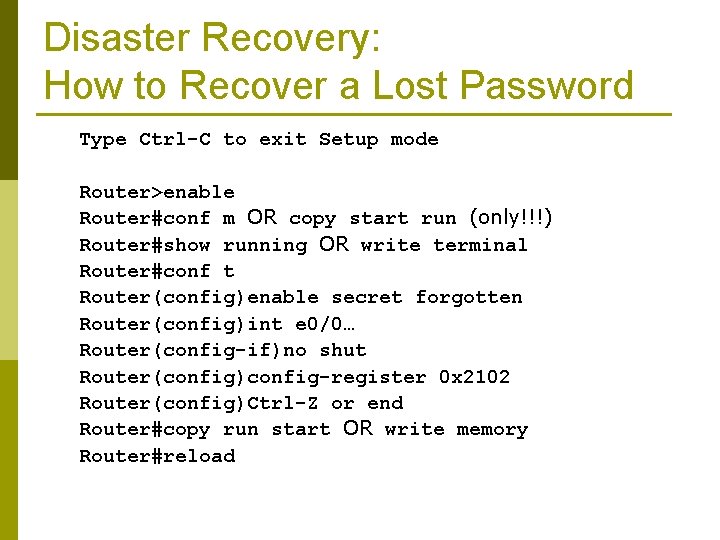 Disaster Recovery:
How to Recover a Lost Password

Type Ctrl-C to exit Setup mode

Router>enable
Router#conf m OR copy start run (only!!!)
Router#show running OR write terminal
Router#conf t
Router(config)enable secret forgotten
Router(config)int e0/0…
Router(config-if)no shut
Router(config)config-register 0x2102
Router(config)Ctrl-Z or end
Router#copy run start OR write memory
Router#reload